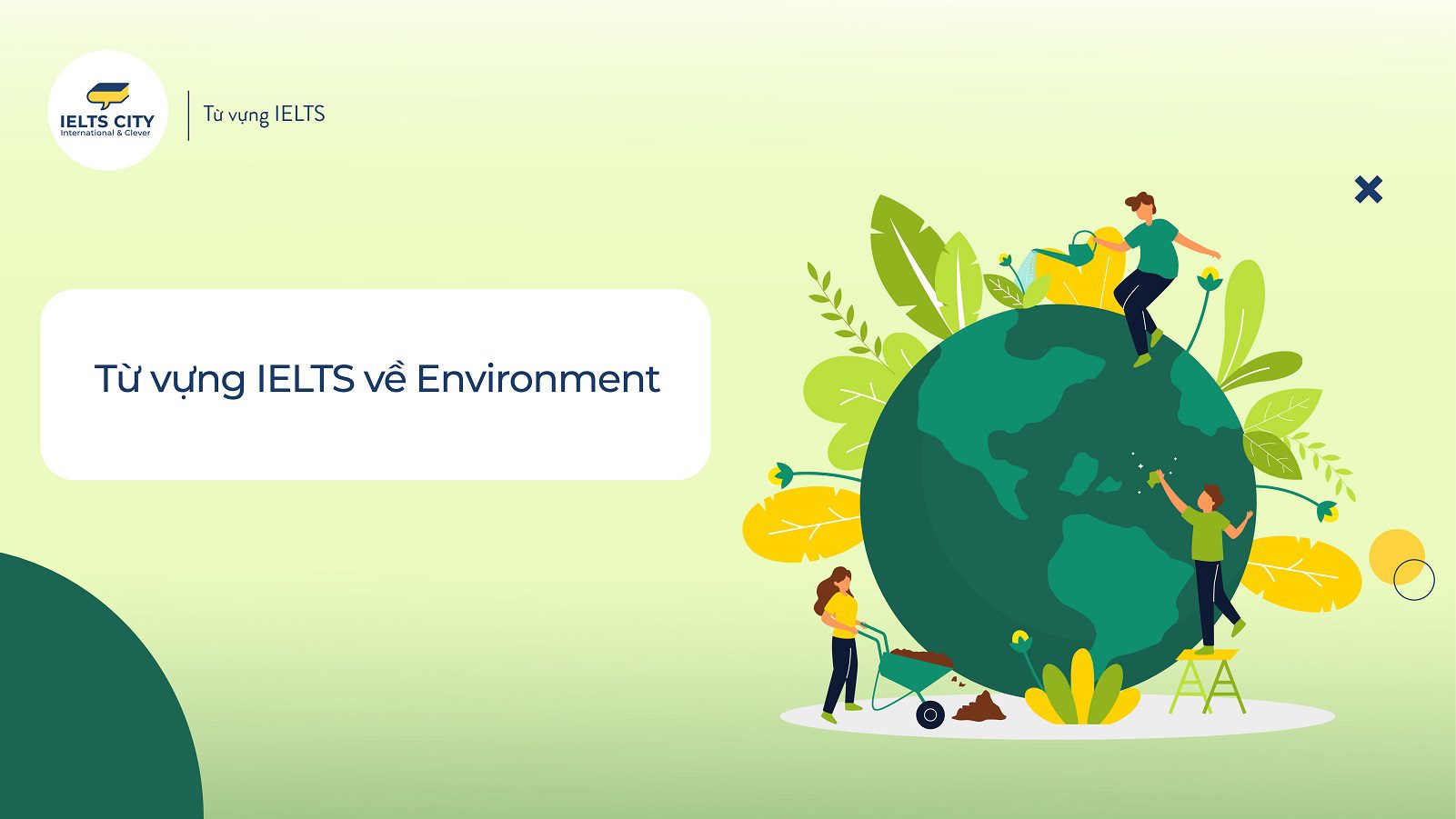 IELTS CITY
International & Clever

Từ vựng IELTS

Từ vựng IELTS về Environment